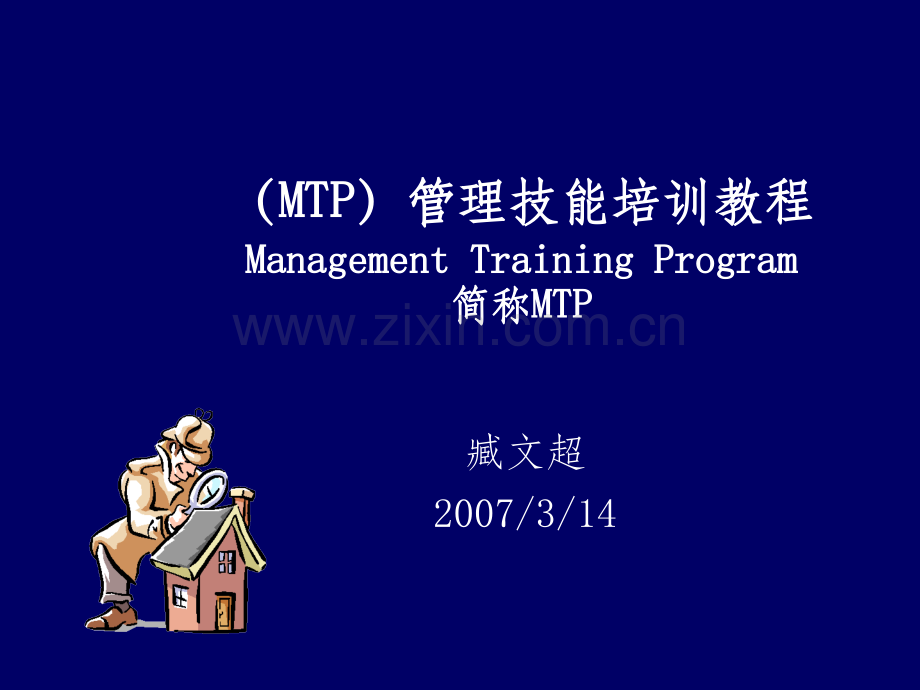 (MTP) 管理技能培训教程
Management Training Program
简称MTP

www.zixin.com.cn

臧文超
2007/3/14